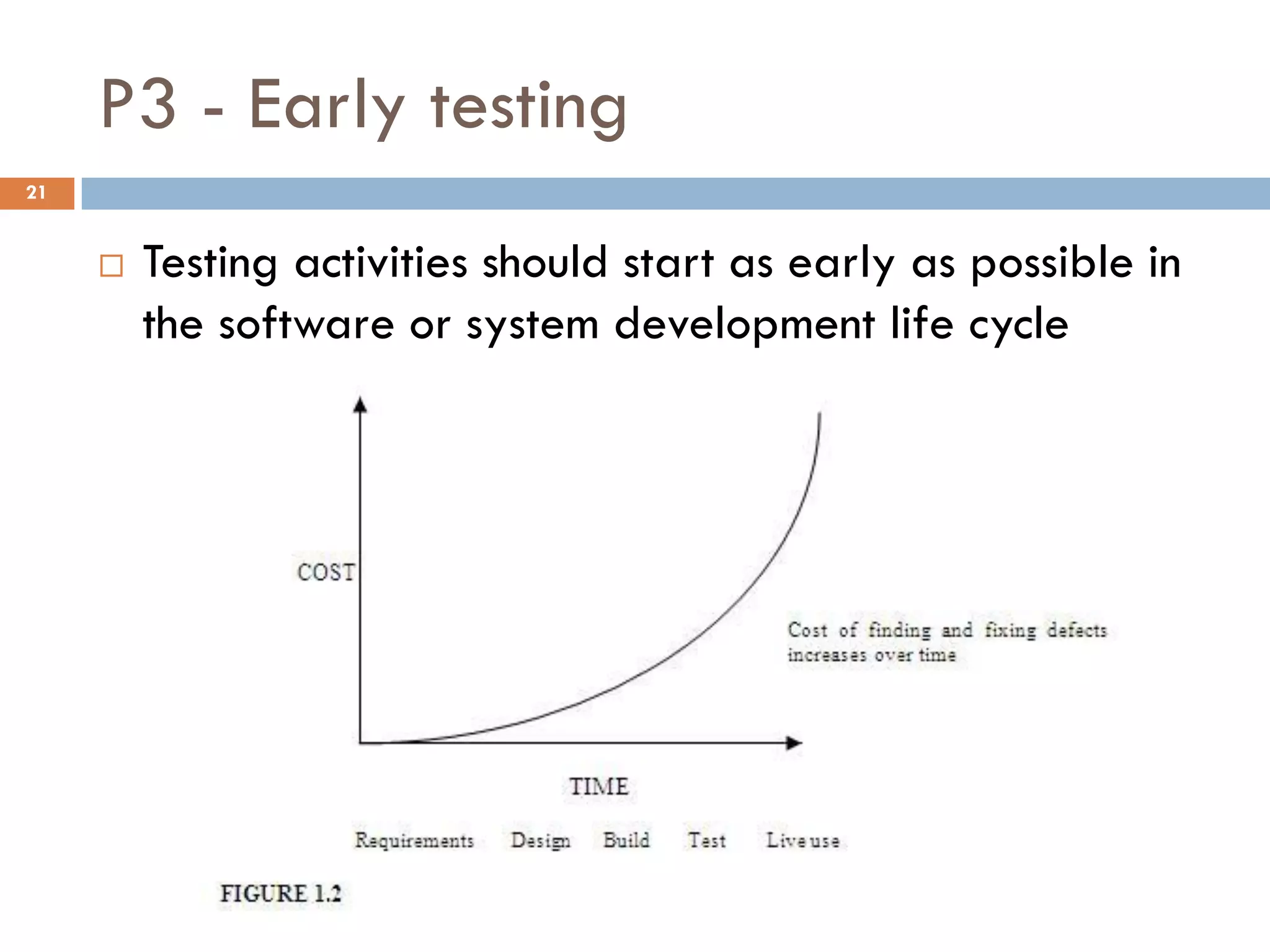 P3 - Early testing

21

Testing activities should start as early as possible in the software or system development life cycle

COST

Cost of finding and fixing defects increases over time

TIME

Requirements Design Build Test Live use

FIGURE 1.2